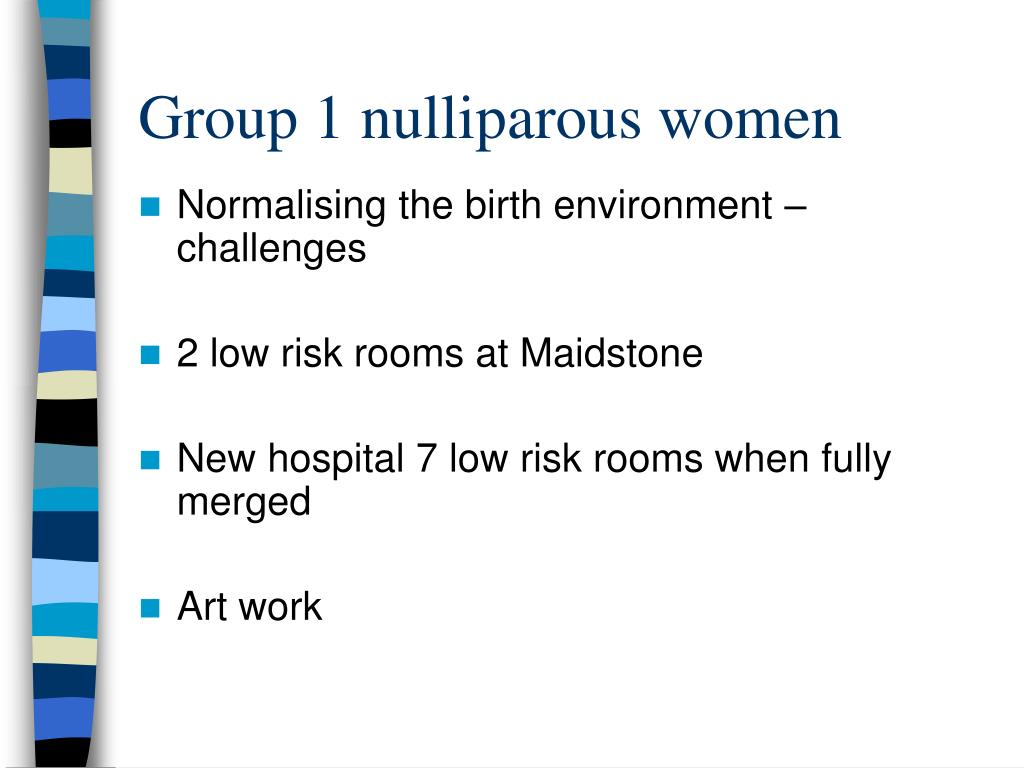 Group 1 nulliparous women

Normalising the birth environment – challenges

2 low risk rooms at Maidstone

New hospital 7 low risk rooms when fully merged

Art work